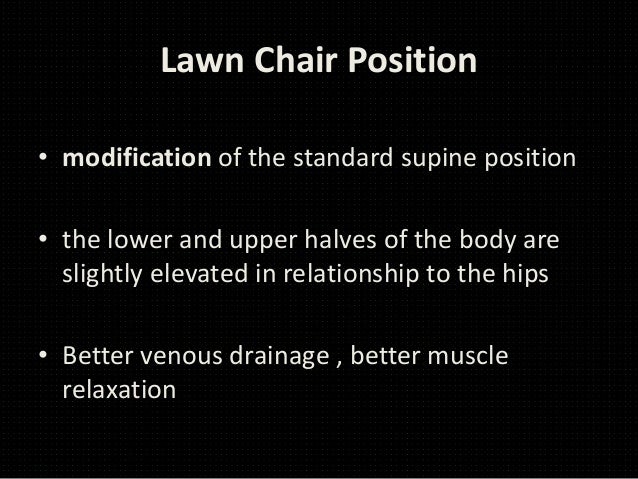 Lawn Chair Position

• modification of the standard supine position

• the lower and upper halves of the body are slightly elevated in relationship to the hips

• Better venous drainage , better muscle relaxation